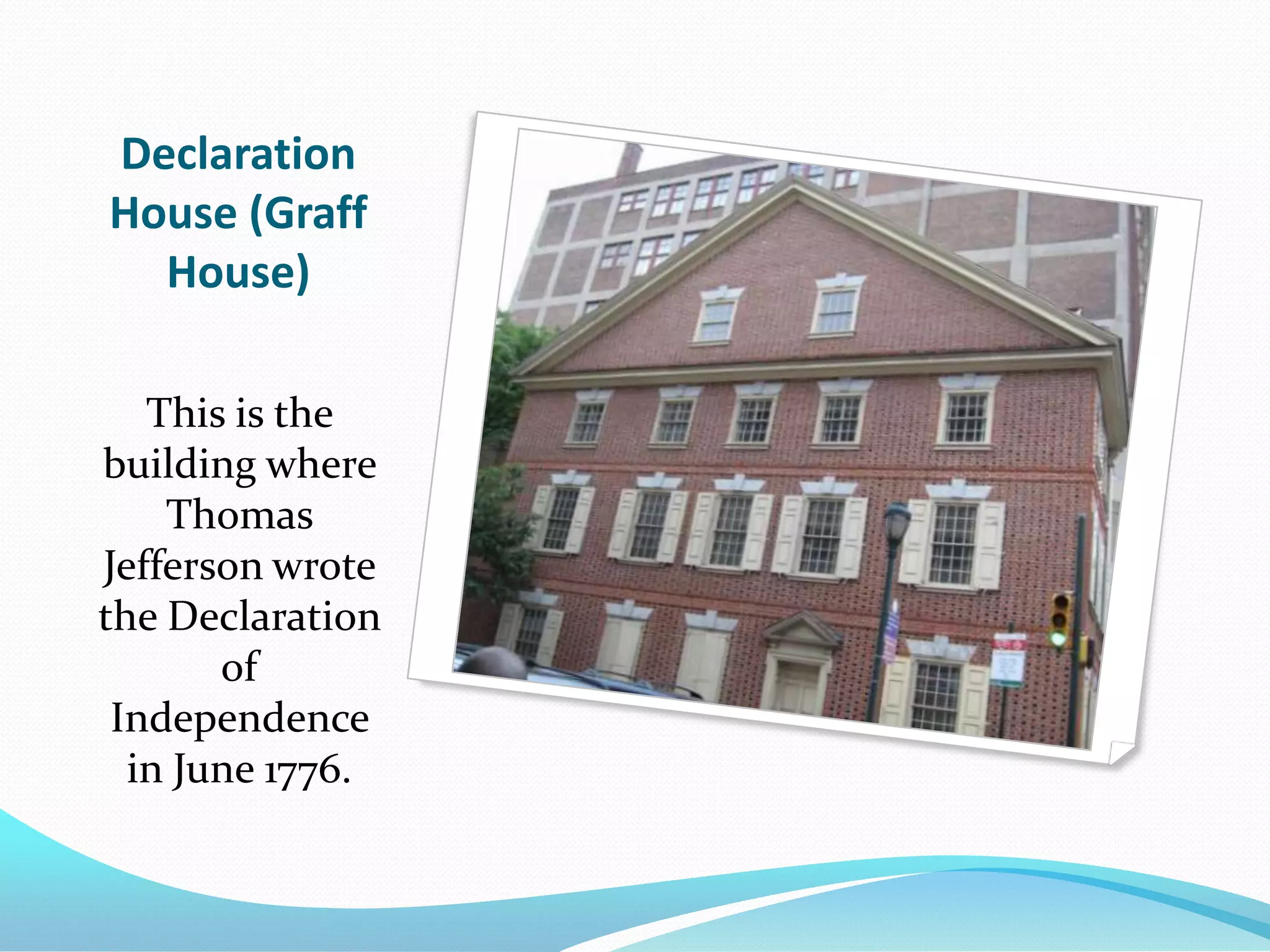 Declaration House (Graff House)

This is the building where Thomas Jefferson wrote the Declaration of Independence in June 1776.